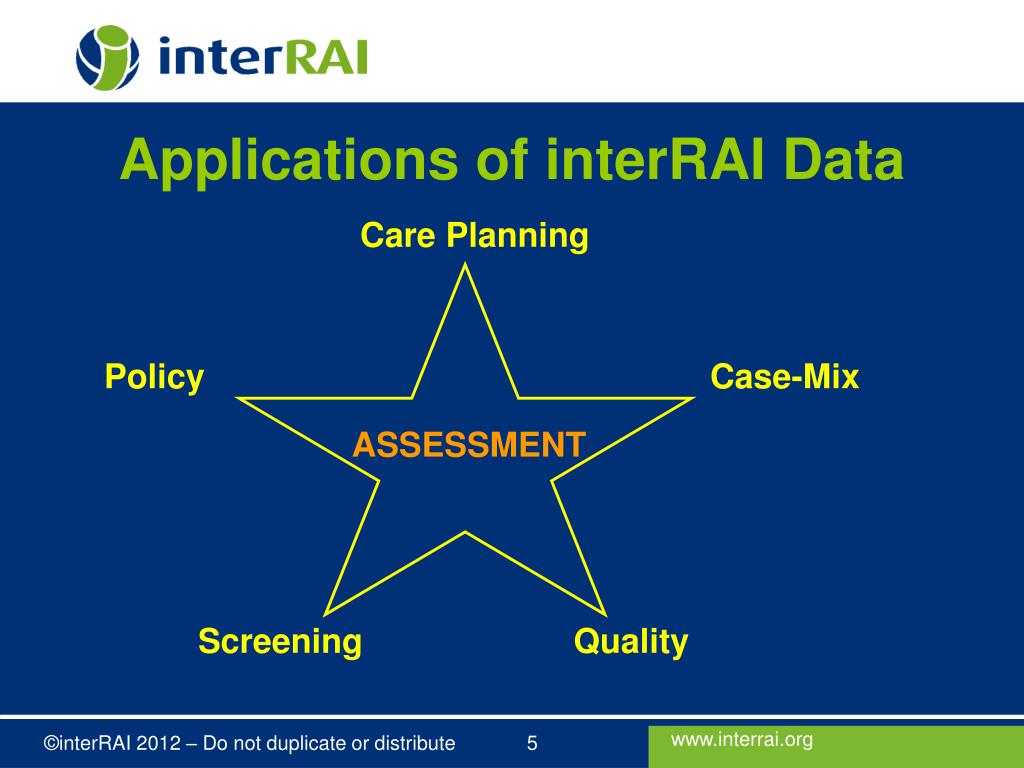 interRAI

Applications of interRAI Data

Care Planning

Policy

Case-Mix

ASSESSMENT

Screening

Quality

©interRAI 2012 – Do not duplicate or distribute

5

www.interrai.org